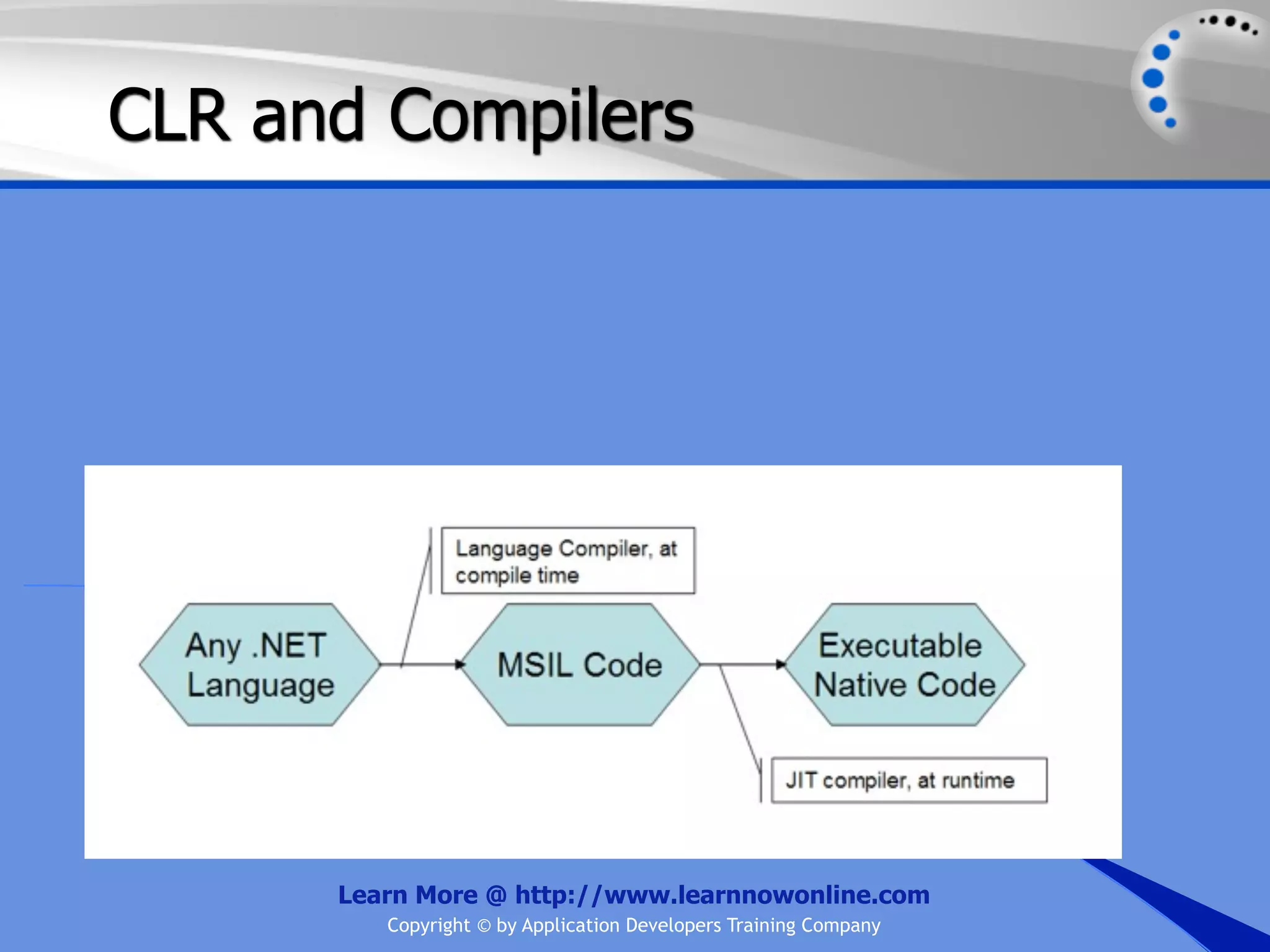 CLR and Compilers

Language Compiler, at compile time

Any .NET Language

MSIL Code

Executable Native Code

JIT compiler, at runtime

Learn More @ http://www.learnnowonline.com

Copyright © by Application Developers Training Company